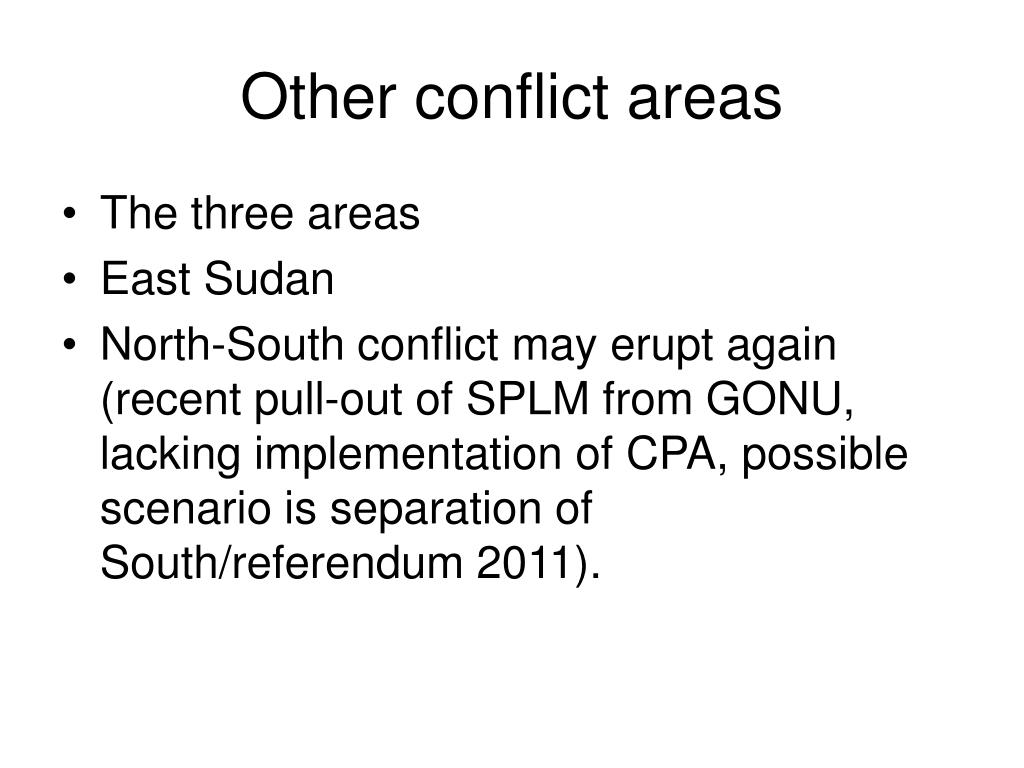 Other conflict areas

• The three areas
• East Sudan
• North-South conflict may erupt again (recent pull-out of SPLM from GONU, lacking implementation of CPA, possible scenario is separation of South/referendum 2011).